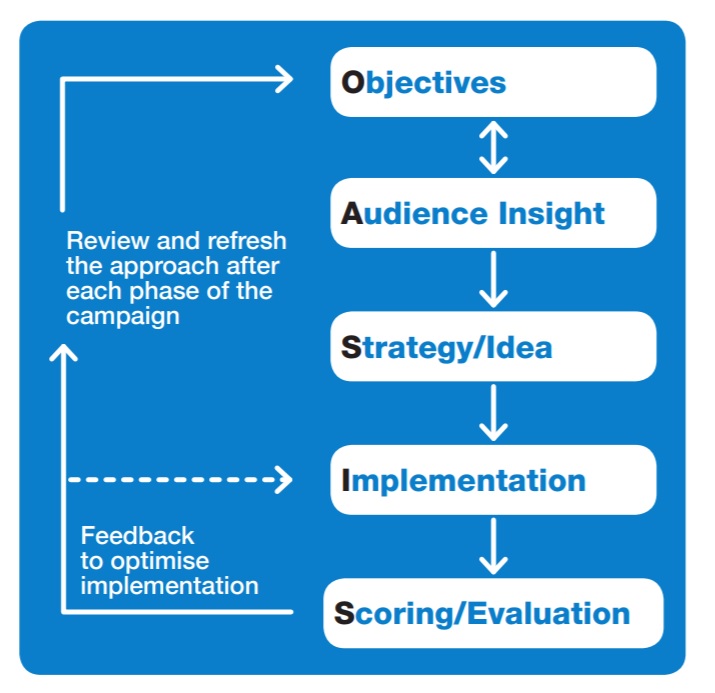 Objectives

Audience Insight

Strategy/Idea

Implementation

Scoring/Evaluation

Review and refresh the approach after each phase of the campaign

Feedback to optimise implementation